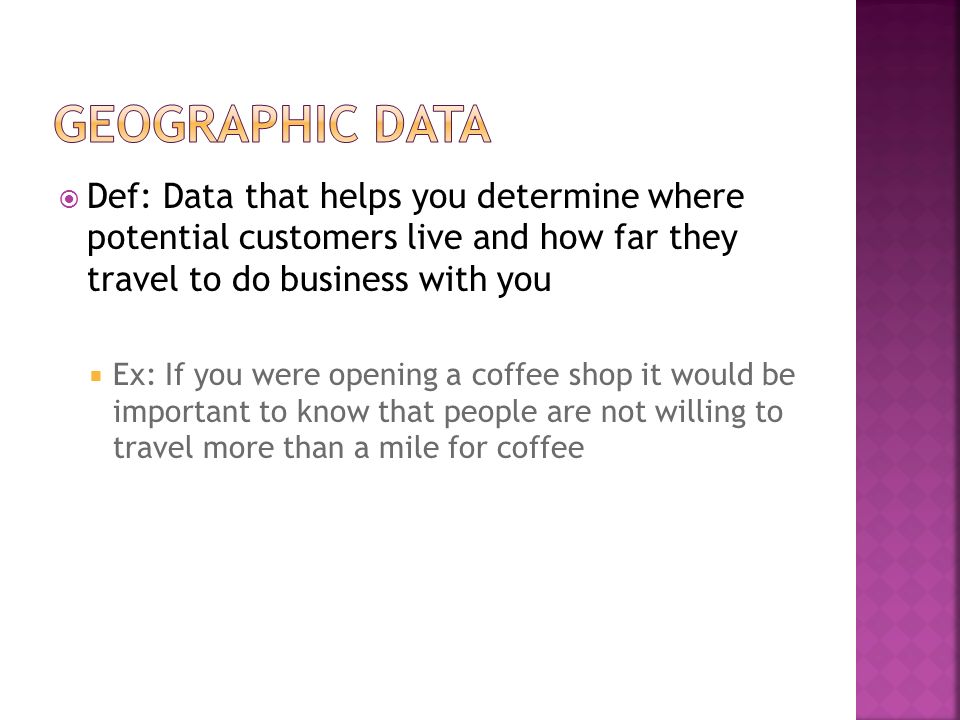 GEOGRAPHIC DATA

Def: Data that helps you determine where potential customers live and how far they travel to do business with you

Ex: If you were opening a coffee shop it would be important to know that people are not willing to travel more than a mile for coffee